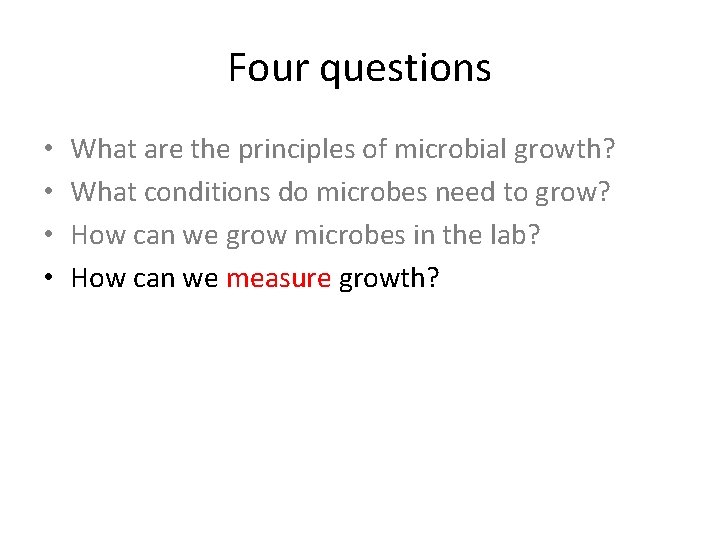 Four questions

• What are the principles of microbial growth?
• What conditions do microbes need to grow?
• How can we grow microbes in the lab?
• How can we measure growth?